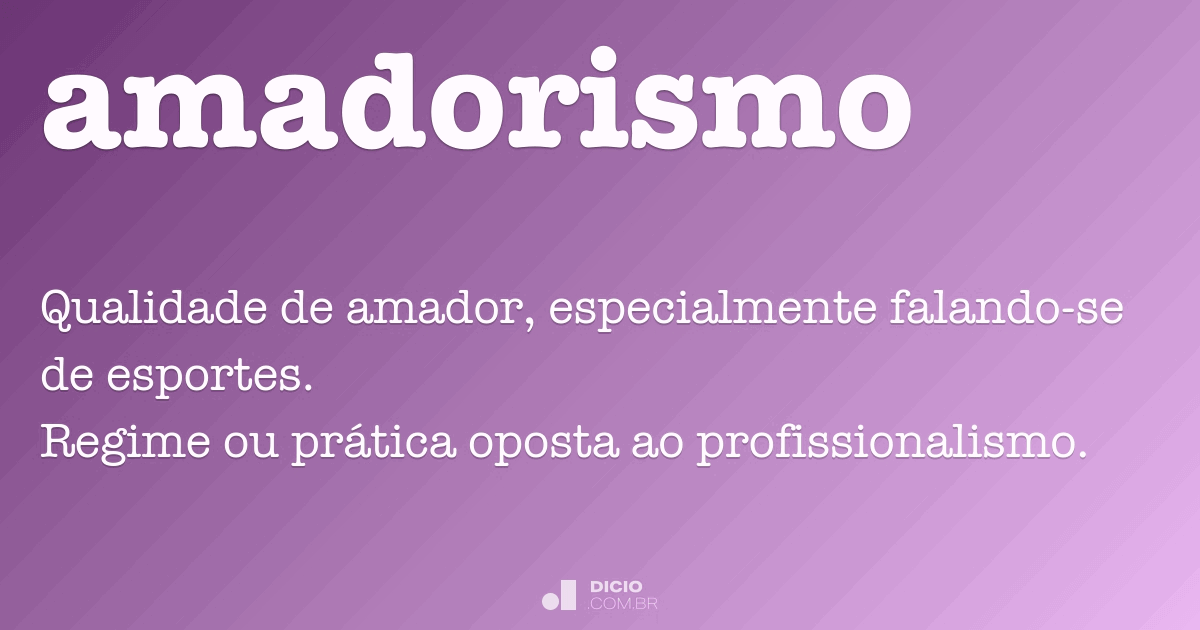 amadorismo

Qualidade de amador, especialmente falando-se de esportes.
Regime ou prática oposta ao profissionalismo.

DICIO
.COM.BR